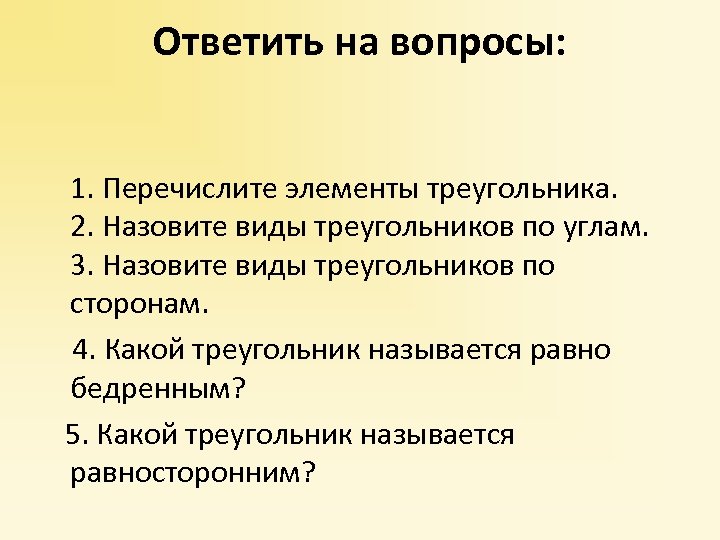 Ответить на вопросы:

1. Перечислите элементы треугольника.
2. Назовите виды треугольников по углам.
3. Назовите виды треугольников по сторонам.

4. Какой треугольник называется равно бедренным?

5. Какой треугольник называется равносторонним?